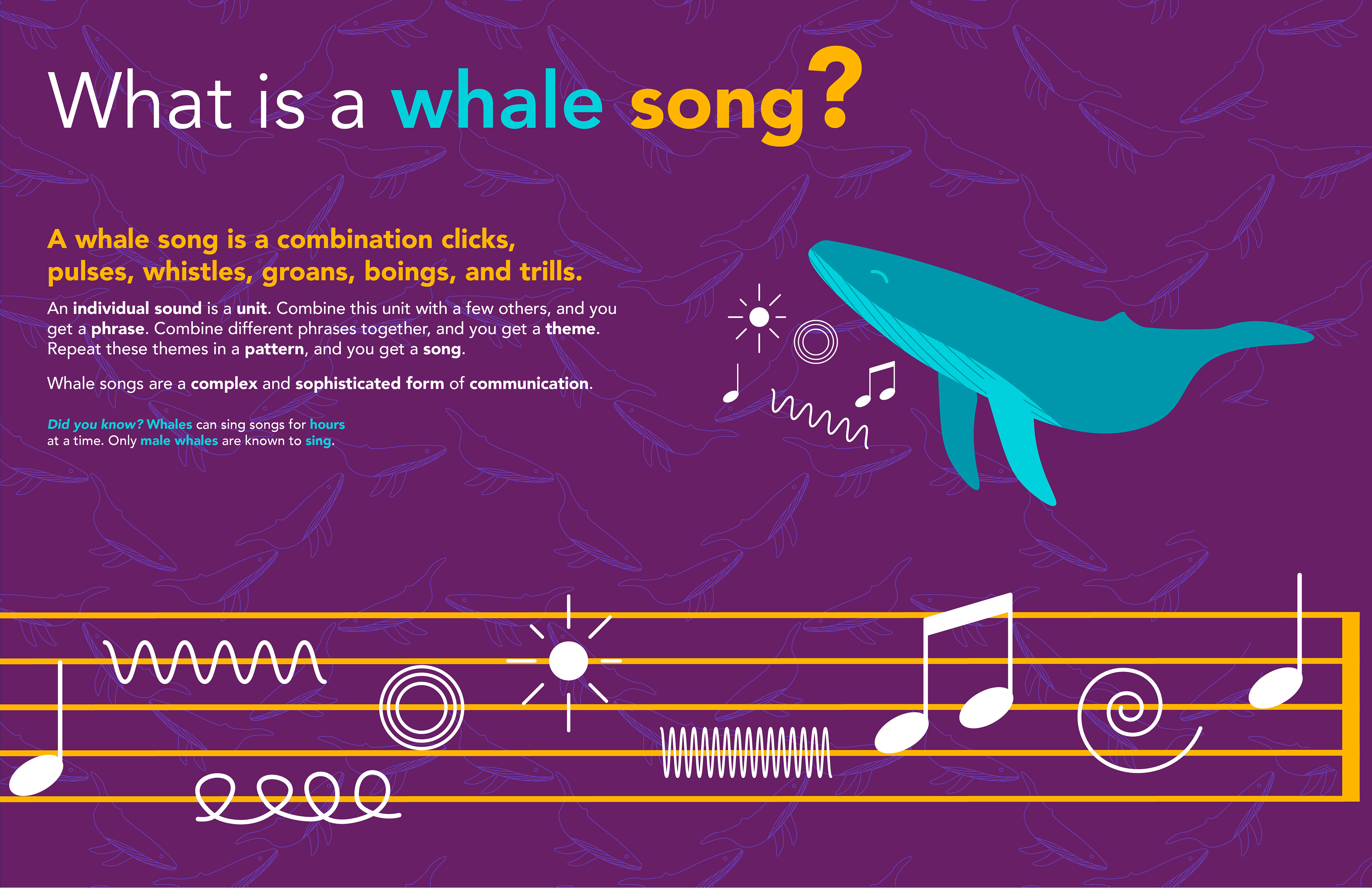 What is a whale song?

A whale song is a combination clicks, pulses, whistles, groans, boings, and trills.

An individual sound is a unit. Combine this unit with a few others, and you get a phrase. Combine different phrases together, and you get a theme. Repeat these themes in a pattern, and you get a song.

Whale songs are a complex and sophisticated form of communication.

Did you know? Whales can sing songs for hours at a time. Only male whales are known to sing.